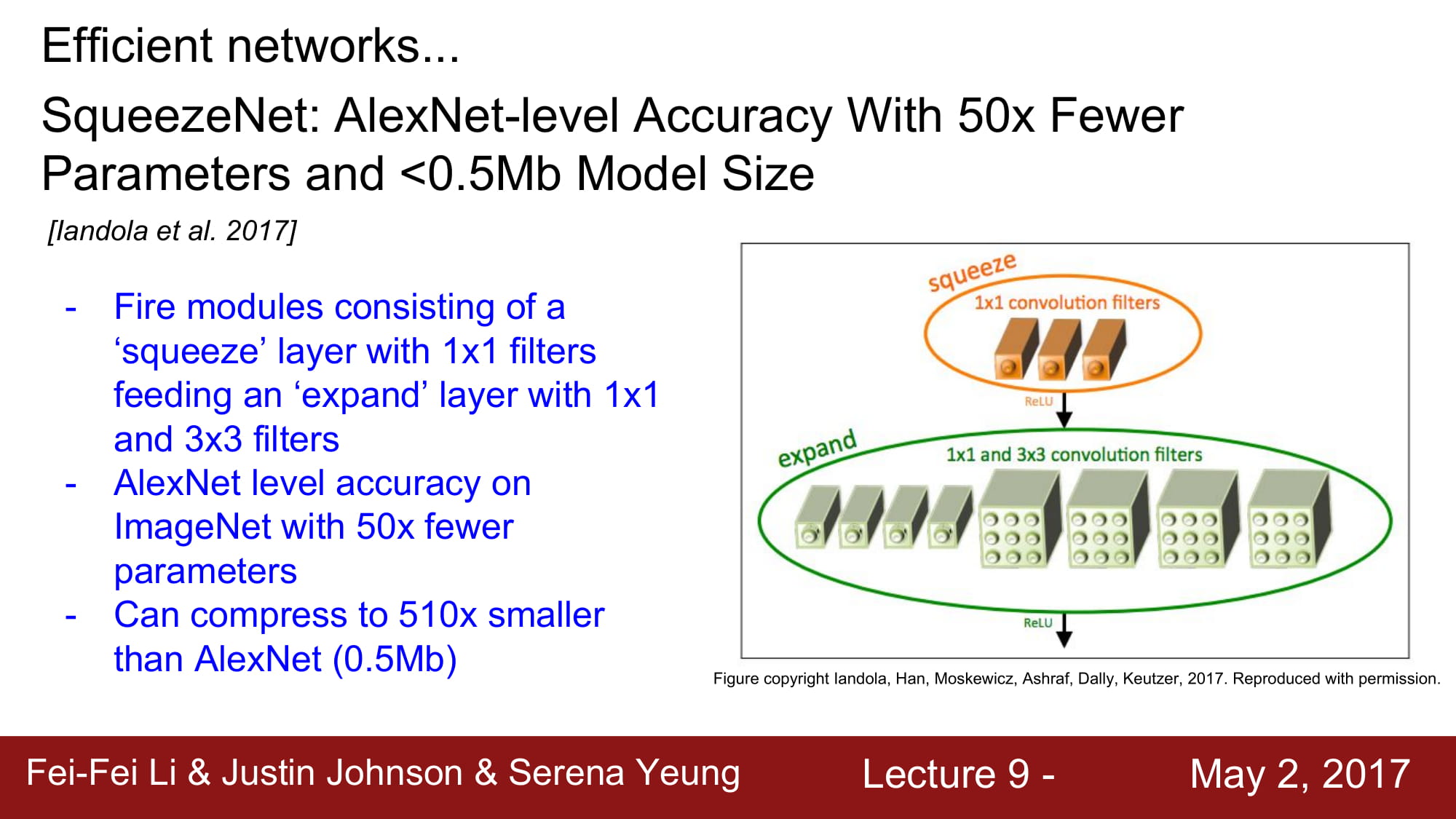 Efficient networks...

SqueezeNet: AlexNet-level Accuracy With 50x Fewer Parameters and <0.5Mb Model Size

[Iandola et al. 2017]

- Fire modules consisting of a ‘squeeze’ layer with 1x1 filters feeding an ‘expand’ layer with 1x1 and 3x3 filters
- AlexNet level accuracy on ImageNet with 50x fewer parameters
- Can compress to 510x smaller than AlexNet (0.5Mb)

squeeze
1x1 convolution filters
ReLU
expand
1x1 and 3x3 convolution filters
ReLU

Figure copyright Iandola, Han, Moskewicz, Ashraf, Dally, Keutzer, 2017. Reproduced with permission.

Fei-Fei Li & Justin Johnson & Serena Yeung Lecture 9 - May 2, 2017